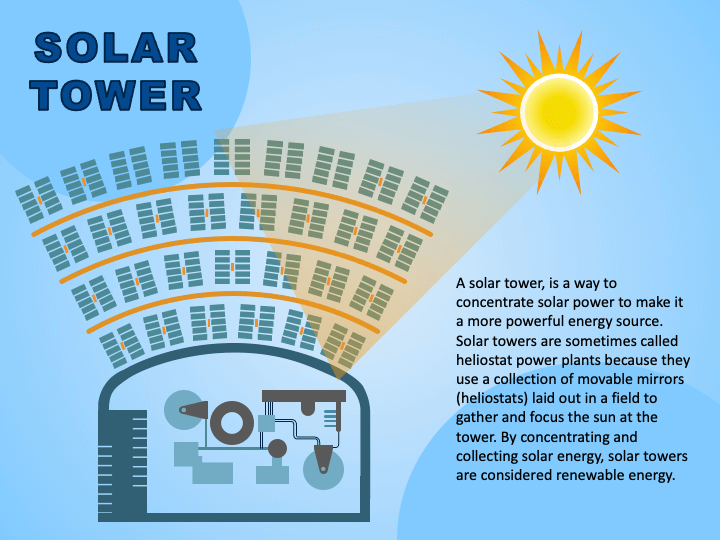 SOLAR TOWER

A solar tower, is a way to concentrate solar power to make it a more powerful energy source. Solar towers are sometimes called heliostat power plants because they use a collection of movable mirrors (heliostats) laid out in a field to gather and focus the sun at the tower. By concentrating and collecting solar energy, solar towers are considered renewable energy.